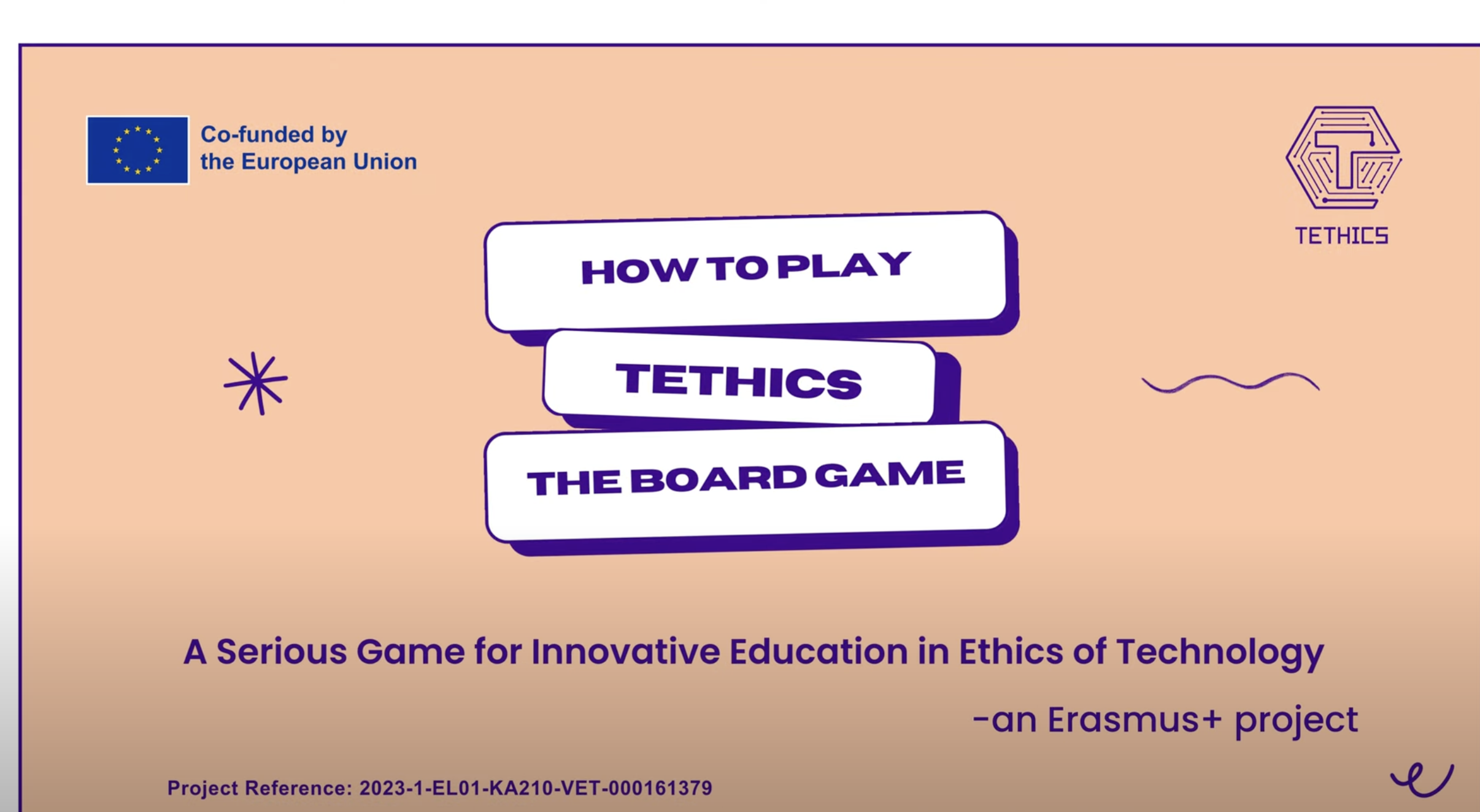 Co-funded by
the European Union

TETHICS

HOW TO PLAY

TETHICS

THE BOARD GAME

A Serious Game for Innovative Education in Ethics of Technology

-an Erasmus+ project

Project Reference: 2023-1-EL01-KA210-VET-000161379